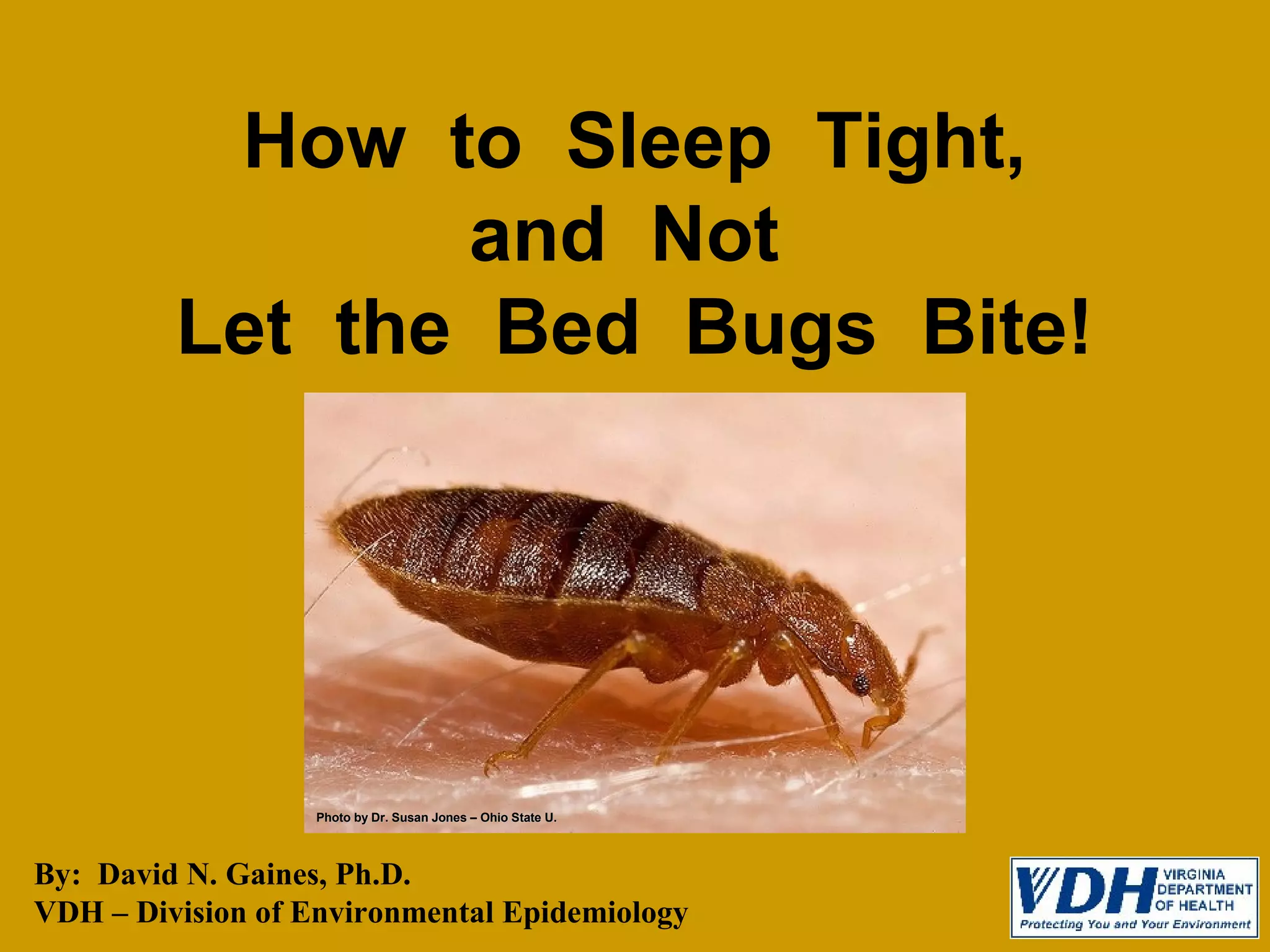 How to Sleep Tight, and Not Let the Bed Bugs Bite!

Photo by Dr. Susan Jones – Ohio State U.

By: David N. Gaines, Ph.D.
VDH – Division of Environmental Epidemiology

VDH VIRGINIA DEPARTMENT OF HEALTH
Protecting You and Your Environment